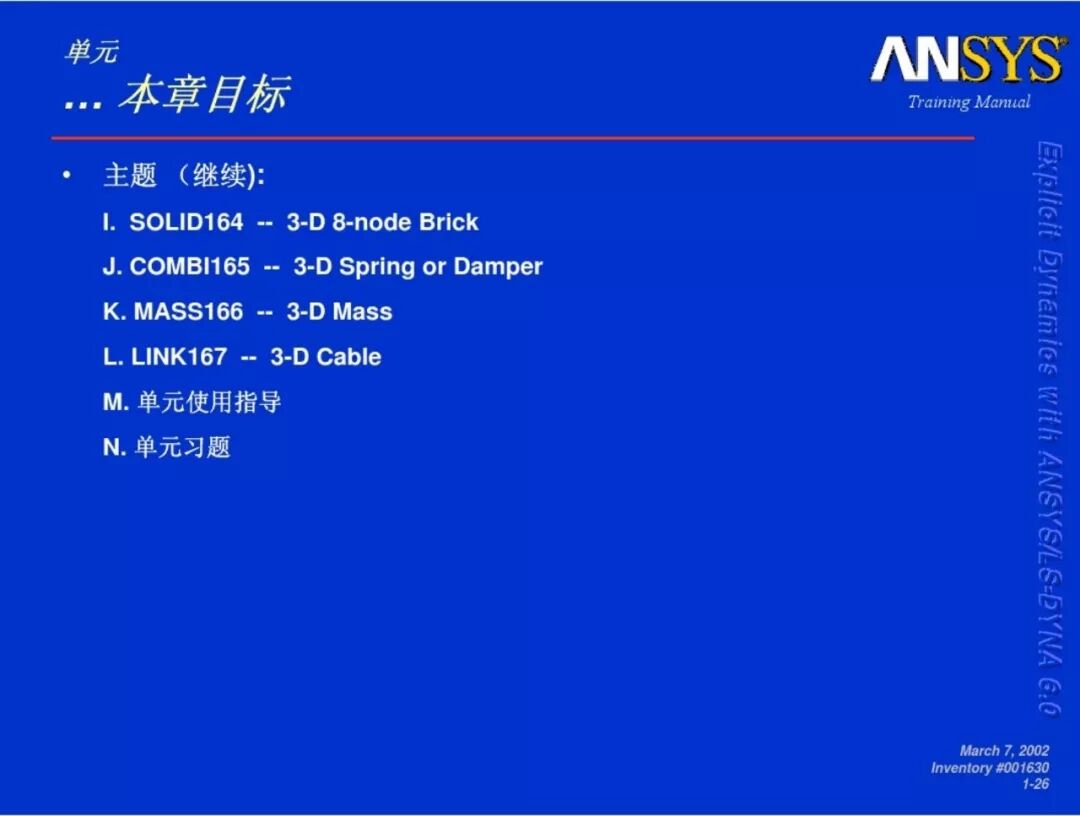 单元
... 本章目标

ANSYS®
Training Manual

• 主题 (继续):

I. SOLID164 -- 3-D 8-node Brick

J. COMBI165 -- 3-D Spring or Damper

K. MASS166 -- 3-D Mass

L. LINK167 -- 3-D Cable

M. 单元使用指导

N. 单元习题

Explicit Dynamics with ANSYS/LS-DYNA 6.0

March 7, 2002
Inventory #001630
1-26